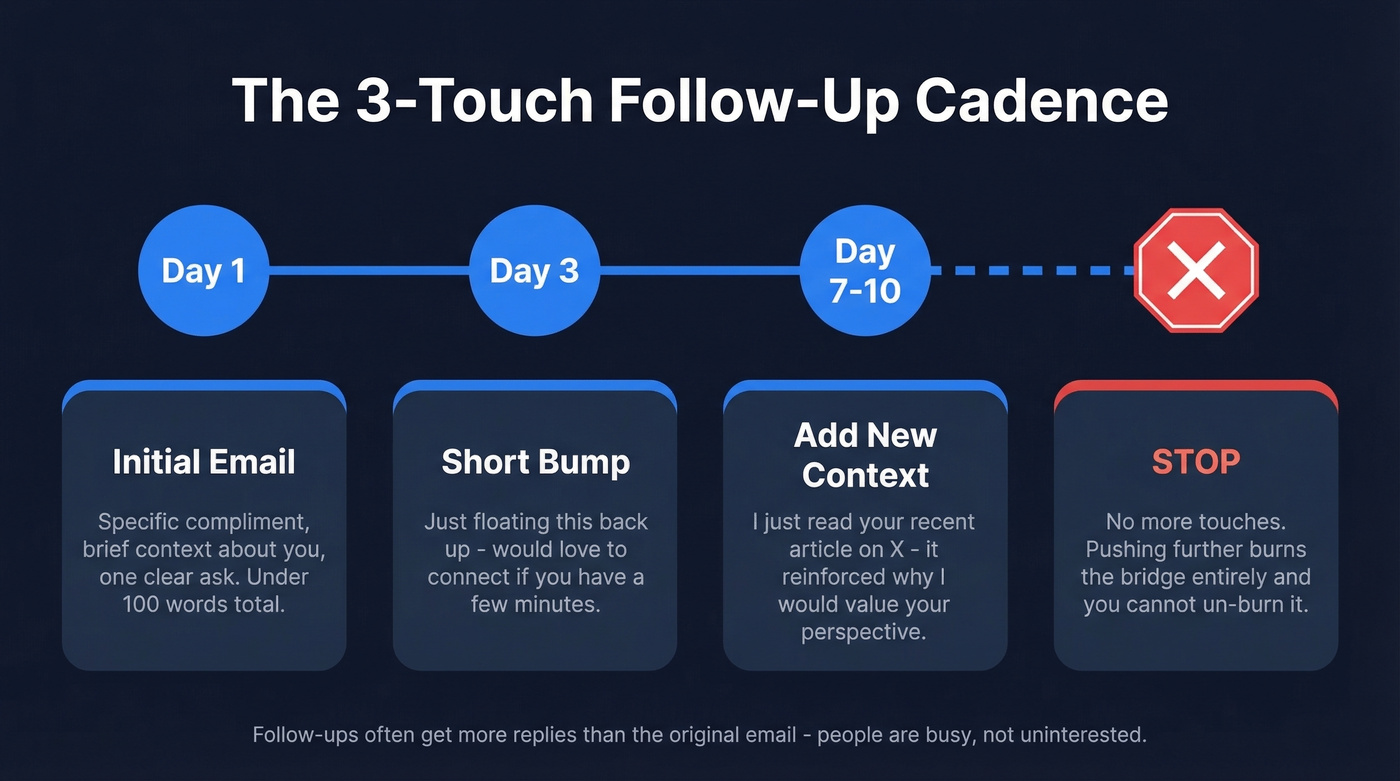 The 3-Touch Follow-Up Cadence

Day 1

Day 3

Day 7-10

Initial Email

Specific compliment, brief context about you, one clear ask. Under 100 words total.

Short Bump

Just floating this back up - would love to connect if you have a few minutes.

Add New Context

I just read your recent article on X - it reinforced why I would value your perspective.

STOP

No more touches. Pushing further burns the bridge entirely and you cannot un-burn it.

Follow-ups often get more replies than the original email - people are busy, not uninterested.